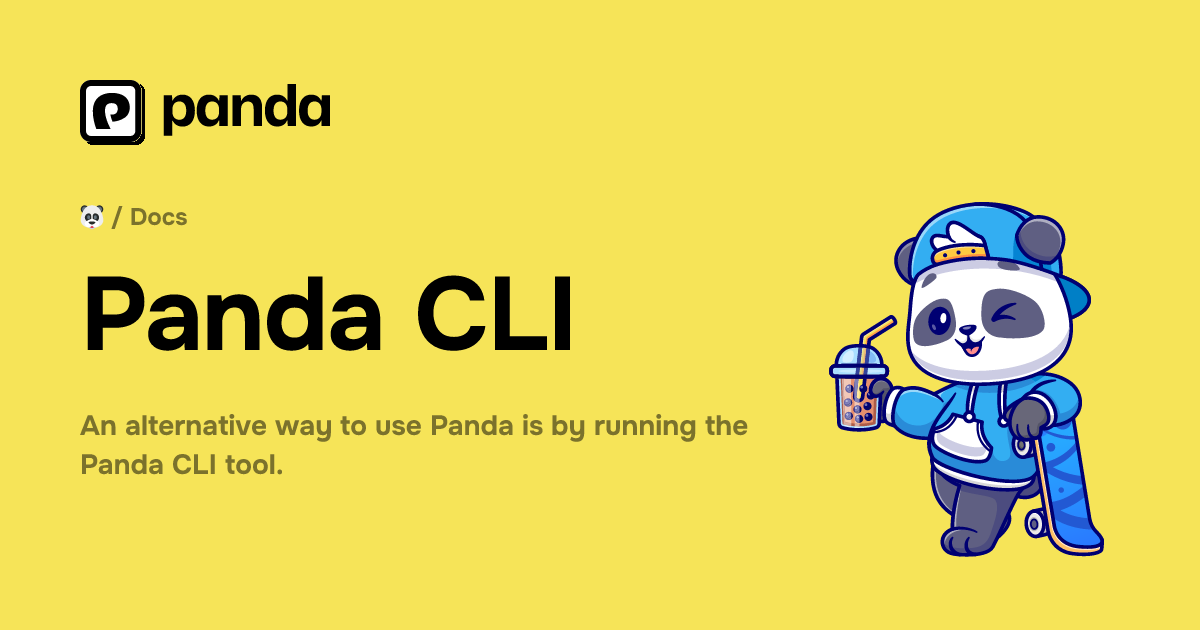 panda

🐼 / Docs

Panda CLI

An alternative way to use Panda is by running the Panda CLI tool.